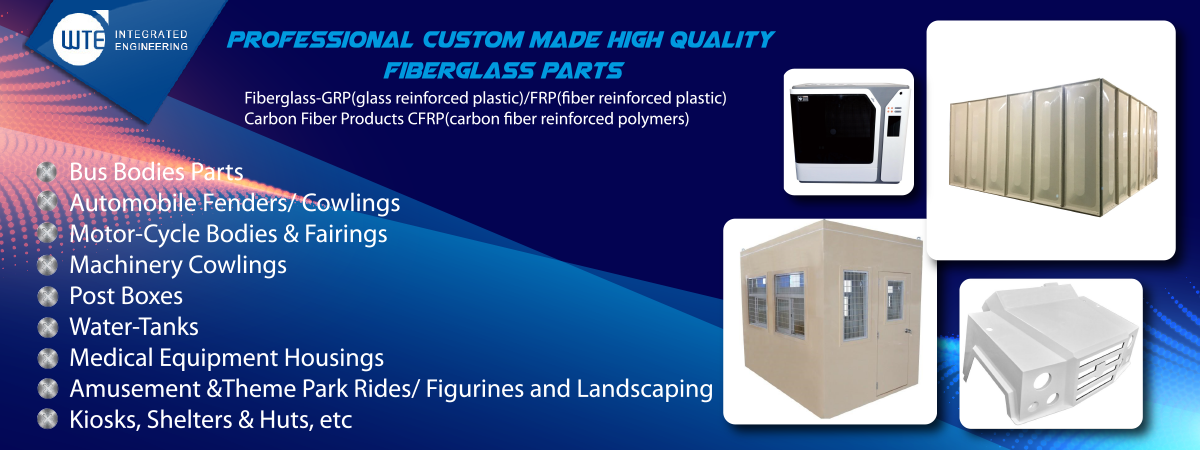 WTE INTEGRATED ENGINEERING

PROFESSIONAL CUSTOM MADE HIGH QUALITY FIBERGLASS PARTS

Fiberglass-GRP(glass reinforced plastic)/FRP(fiber reinforced plastic)
Carbon Fiber Products CFRP(carbon fiber reinforced polymers)

Bus Bodies Parts
Automobile Fenders/ Cowlings
Motor-Cycle Bodies & Fairings
Machinery Cowlings
Post Boxes
Water-Tanks
Medical Equipment Housings
Amusement &Theme Park Rides/ Figurines and Landscaping
Kiosks, Shelters & Huts, etc